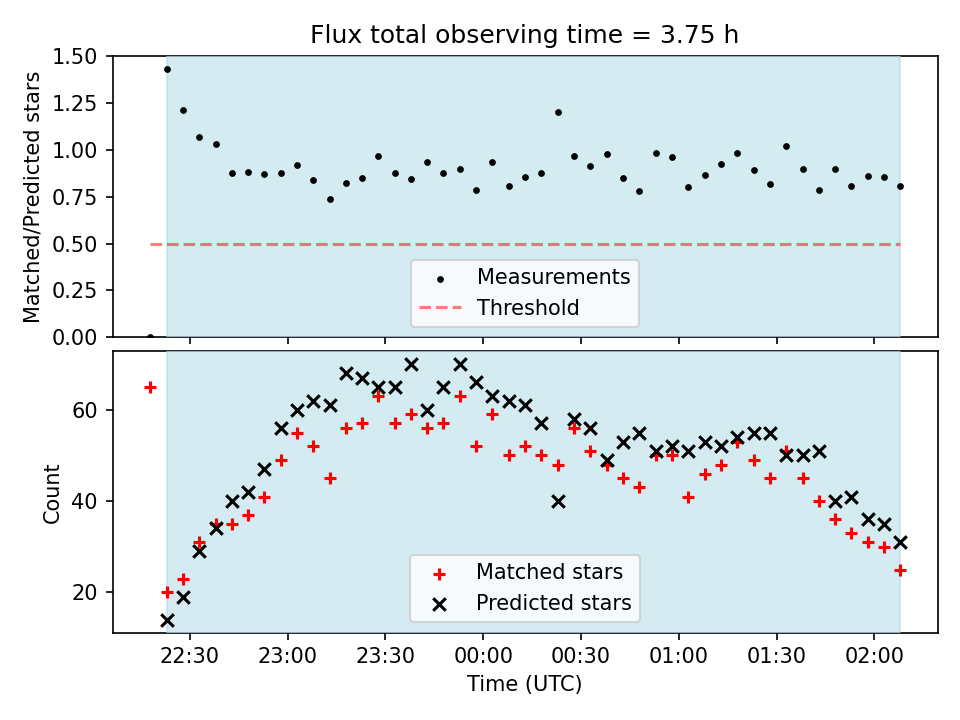 Flux total observing time = 3.75 h

Matched/Predicted stars

1.50
1.25
1.00
0.75
0.50
0.25
0.00

Measurements
Threshold

Count

60
40
20

Matched stars
Predicted stars

22:30
23:00
23:30
00:00
00:30
01:00
01:30
02:00

Time (UTC)